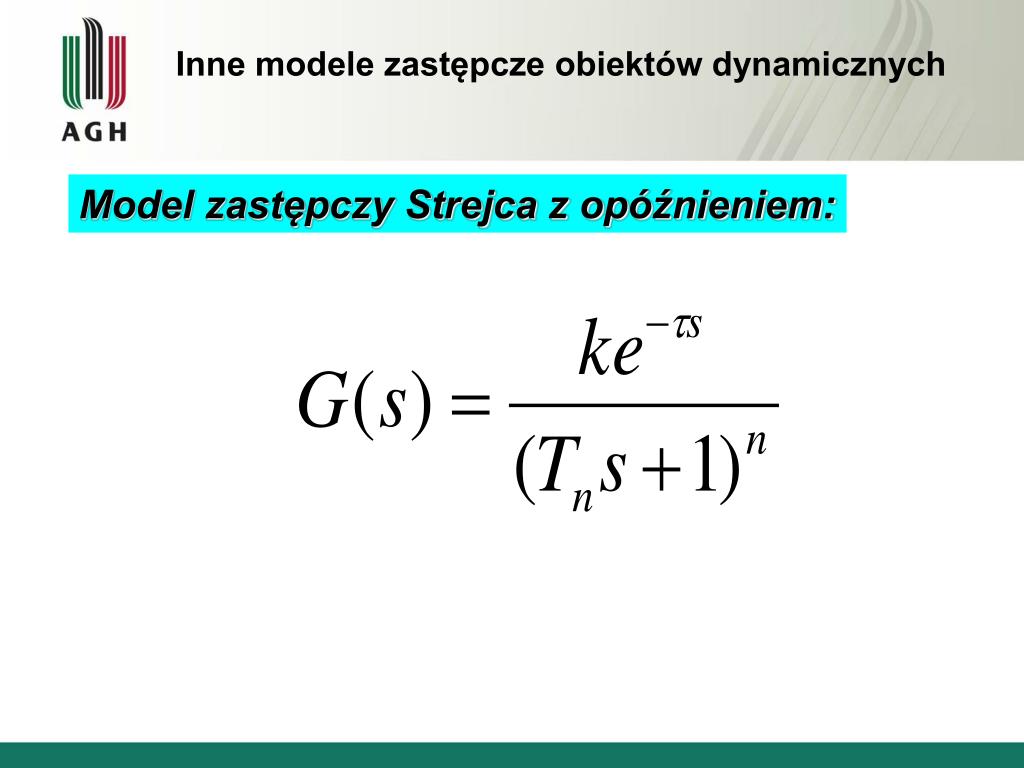 AGH

Inne modele zastępcze obiektów dynamicznych

Model zastępczy Strejca z opóźnieniem:

$G(s) = \frac{ke^{-\tau s}}{(T_n s + 1)^n}$